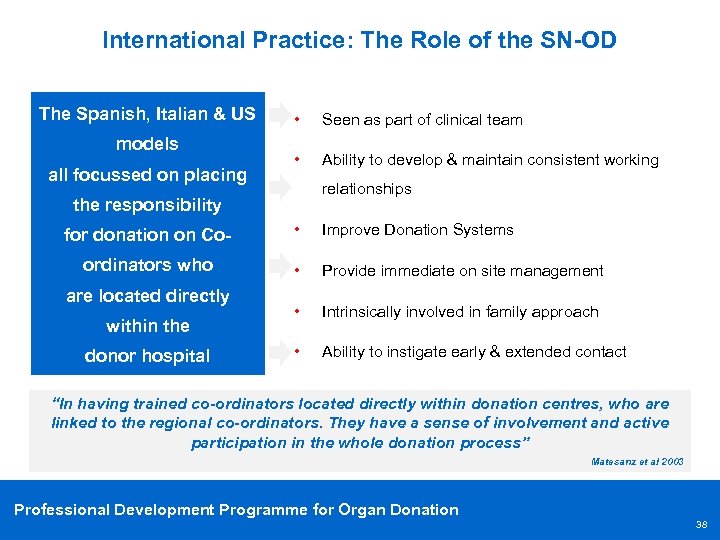 International Practice: The Role of the SN-OD

The Spanish, Italian & US models all focussed on placing the responsibility for donation on Co-ordinators who are located directly within the donor hospital

• Seen as part of clinical team
• Ability to develop & maintain consistent working relationships
• Improve Donation Systems
• Provide immediate on site management
• Intrinsically involved in family approach
• Ability to instigate early & extended contact

"In having trained co-ordinators located directly within donation centres, who are linked to the regional co-ordinators. They have a sense of involvement and active participation in the whole donation process"

Matesanz et al 2003

Professional Development Programme for Organ Donation

38